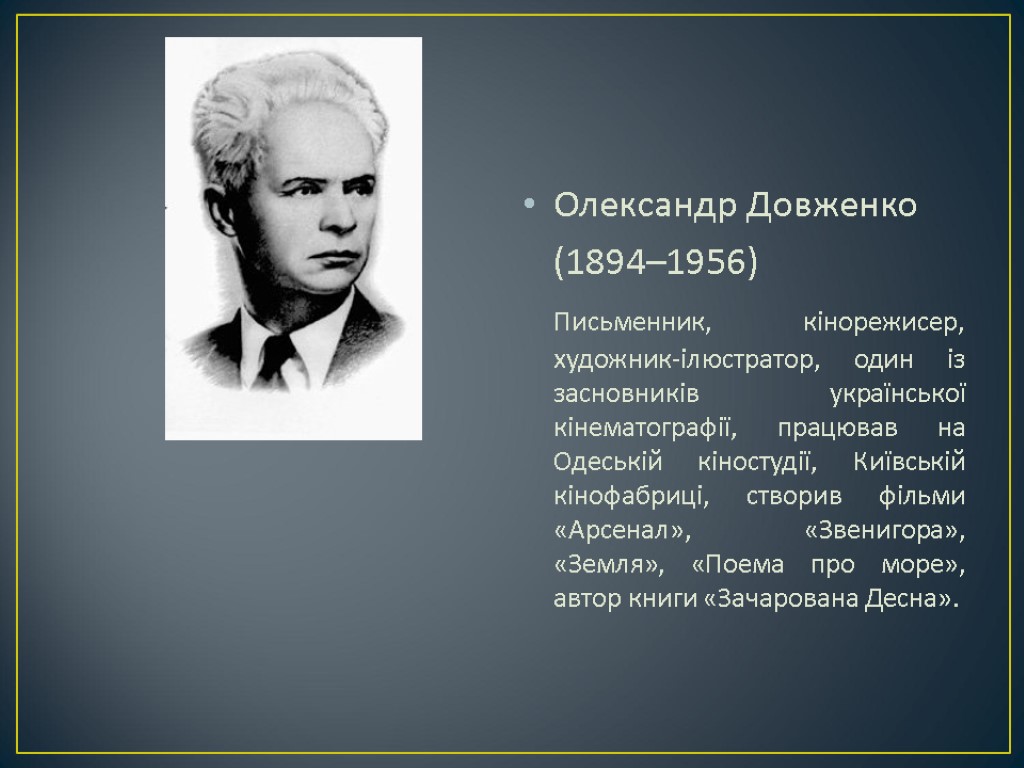 • Олександр Довженко (1894–1956)

Письменник, кінорежисер, художник-ілюстратор, один із засновників української кінематографії, працював на Одеській кіностудії, Київській кінофабриці, створив фільми «Арсенал», «Звенигора», «Земля», «Поема про море», автор книги «Зачарована Десна».